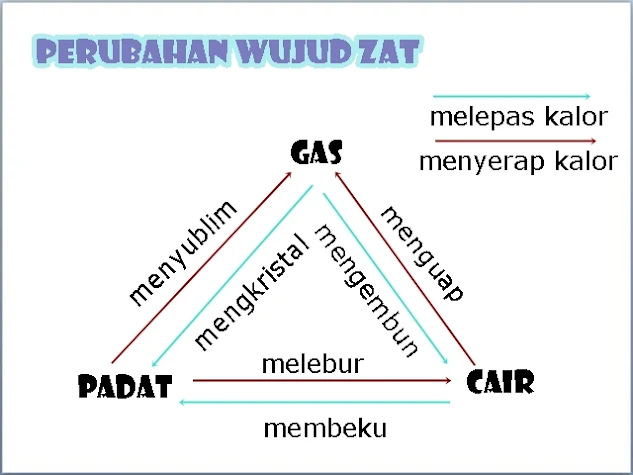 PERUBAHAN WUJUD ZAT

melepas kalor
menyerap kalor

GAS

menyublim
mengkristal
mengembun
menguap

PADAT
melebur
CAIR
membeku